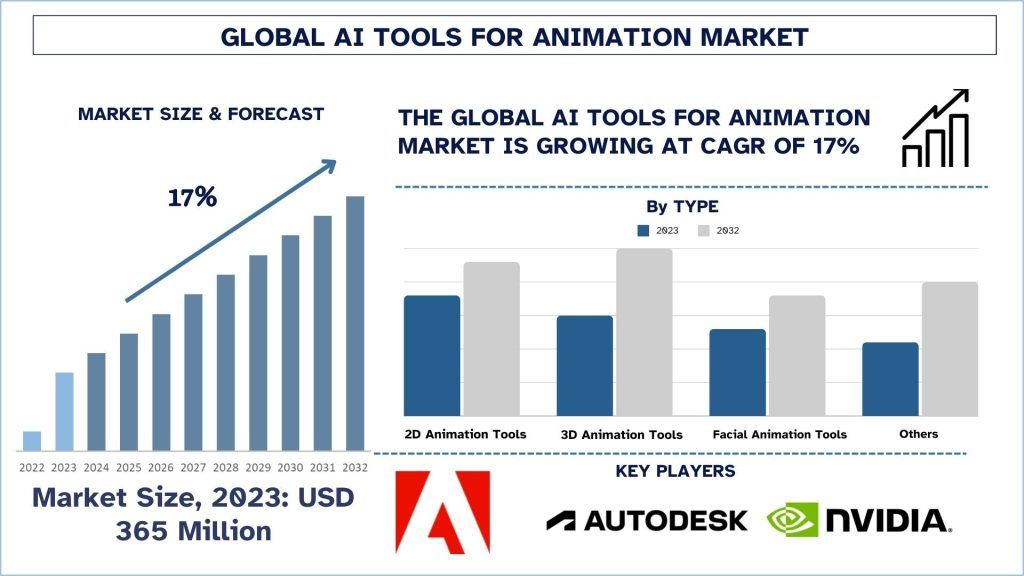 GLOBAL AI TOOLS FOR ANIMATION MARKET

MARKET SIZE & FORECAST

17%

2022 2023 2024 2025 2026 2027 2028 2029 2030 2031 2032

Market Size, 2023: USD 365 Million

THE GLOBAL AI TOOLS FOR ANIMATION MARKET IS GROWING AT CAGR OF 17%

By TYPE

2023 2032

2D Animation Tools 3D Animation Tools Facial Animation Tools Others

KEY PLAYERS

AUTODESK NVIDIA.